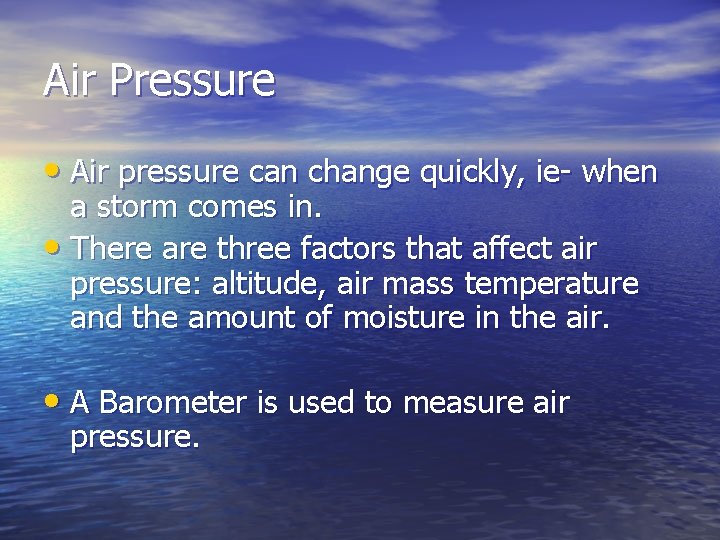 Air Pressure

• Air pressure can change quickly, ie- when a storm comes in.
• There are three factors that affect air pressure: altitude, air mass temperature and the amount of moisture in the air.

• A Barometer is used to measure air pressure.